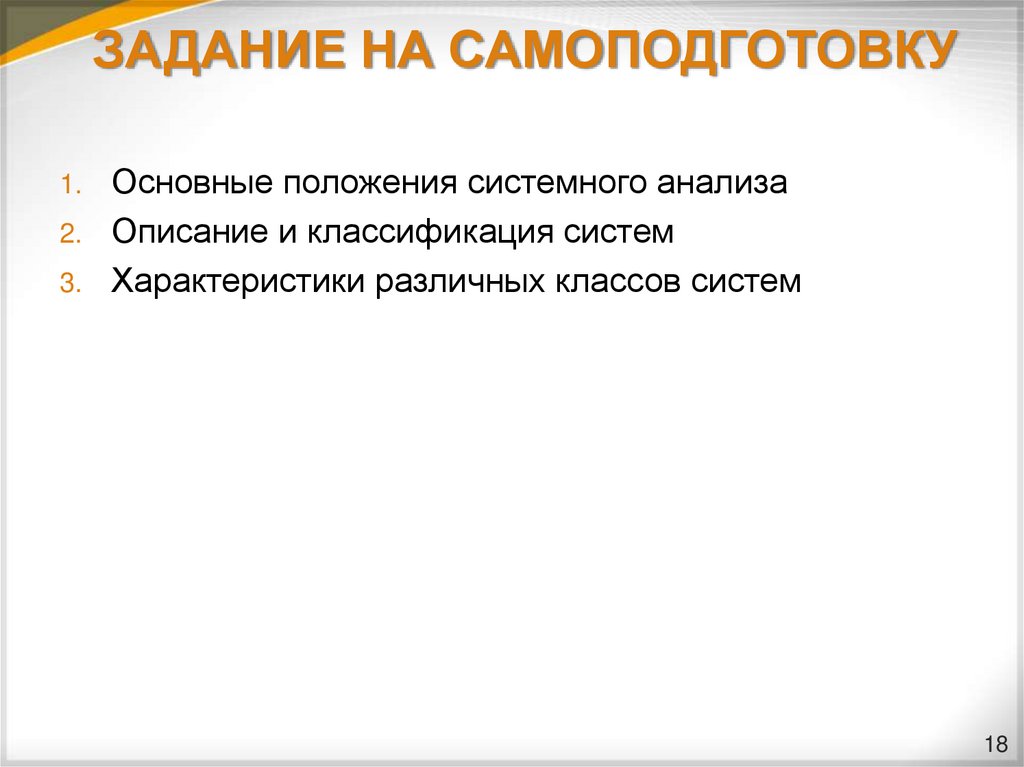 ЗАДАНИЕ НА САМОПОДГОТОВКУ

1. Основные положения системного анализа
2. Описание и классификация систем
3. Характеристики различных классов систем

18